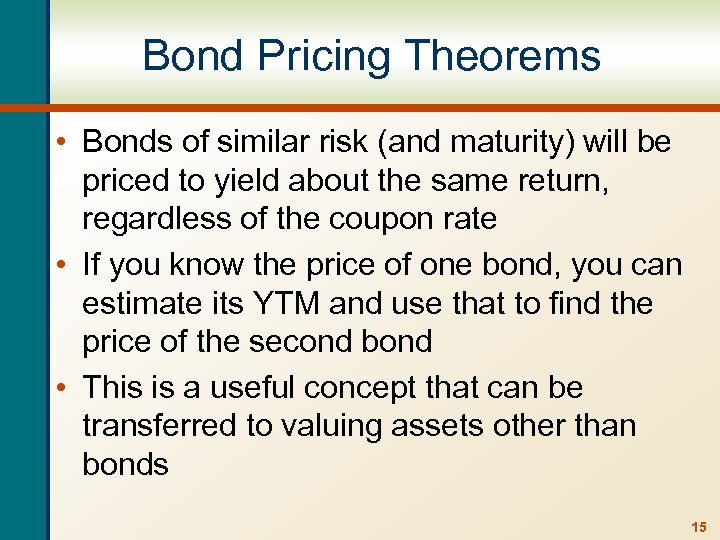 Bond Pricing Theorems

• Bonds of similar risk (and maturity) will be priced to yield about the same return, regardless of the coupon rate

• If you know the price of one bond, you can estimate its YTM and use that to find the price of the second bond

• This is a useful concept that can be transferred to valuing assets other than bonds

15